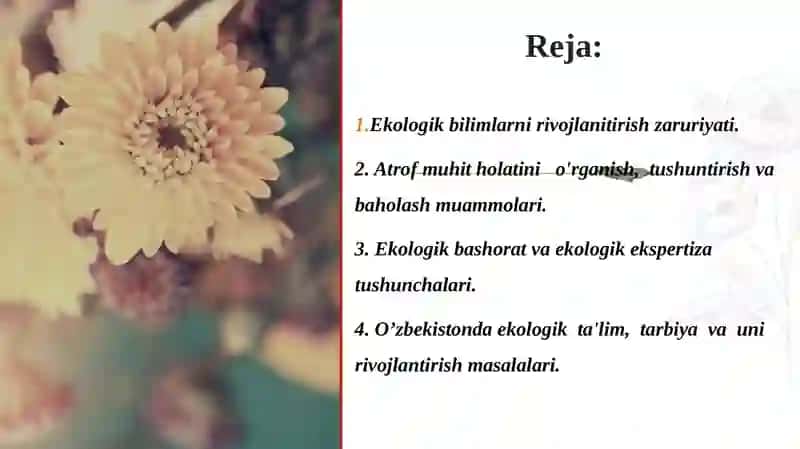 Reja:

1.Ekologik bilimlarni rivojlanitirish zaruriyati.

2. Atrof muhit holatini o'rganish, tushuntirish va baholash muammolari.

3. Ekologik bashorat va ekologik ekspertiza tushunchalari.

4. O’zbekistonda ekologik ta'lim, tarbiya va uni rivojlantirish masalalari.